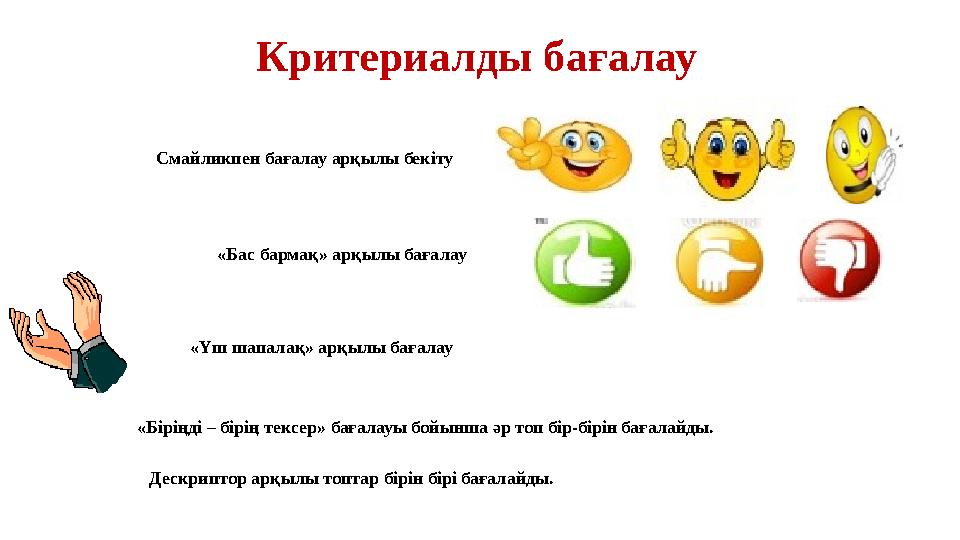 Критериалды бағалау

Смайликпен бағалау арқылы бекіту

«Бас бармақ» арқылы бағалау

«Үш шапалақ» арқылы бағалау

«Бірінді – бірің тексер» бағалауы бойынша әр топ бір-бірін бағалайды.

Дескриптор арқылы топтар бірін бірі бағалайды.